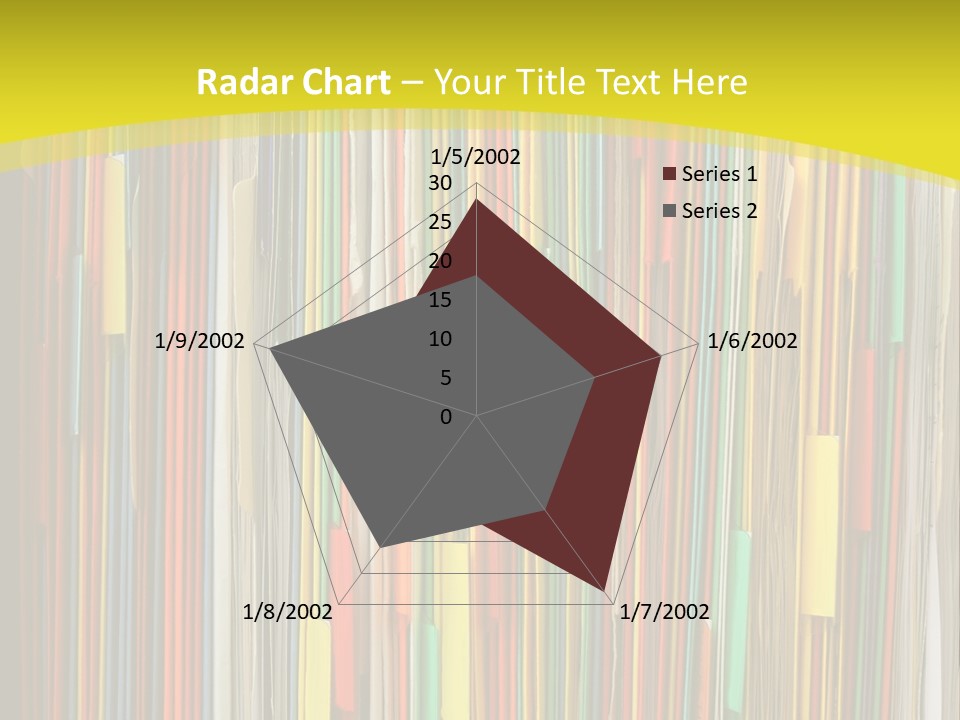 Radar Chart – Your Title Text Here

1/5/2002
30
25
20
15
10
5
0
1/6/2002
1/7/2002
1/8/2002
1/9/2002

Series 1
Series 2